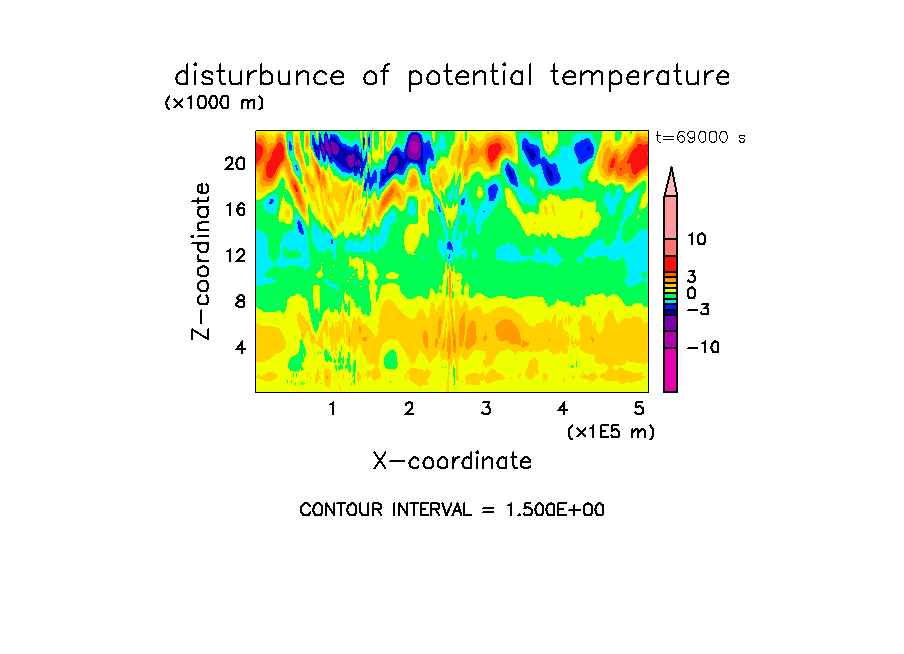 disturbunce of potential temperature

(×1000 m)

t=69000 s

Z-coordinate

20
16
12
8
4

10
3
0
−3
−10

1 2 3 4 5

(×1E5 m)

X-coordinate

CONTOUR INTERVAL = 1.500E+00